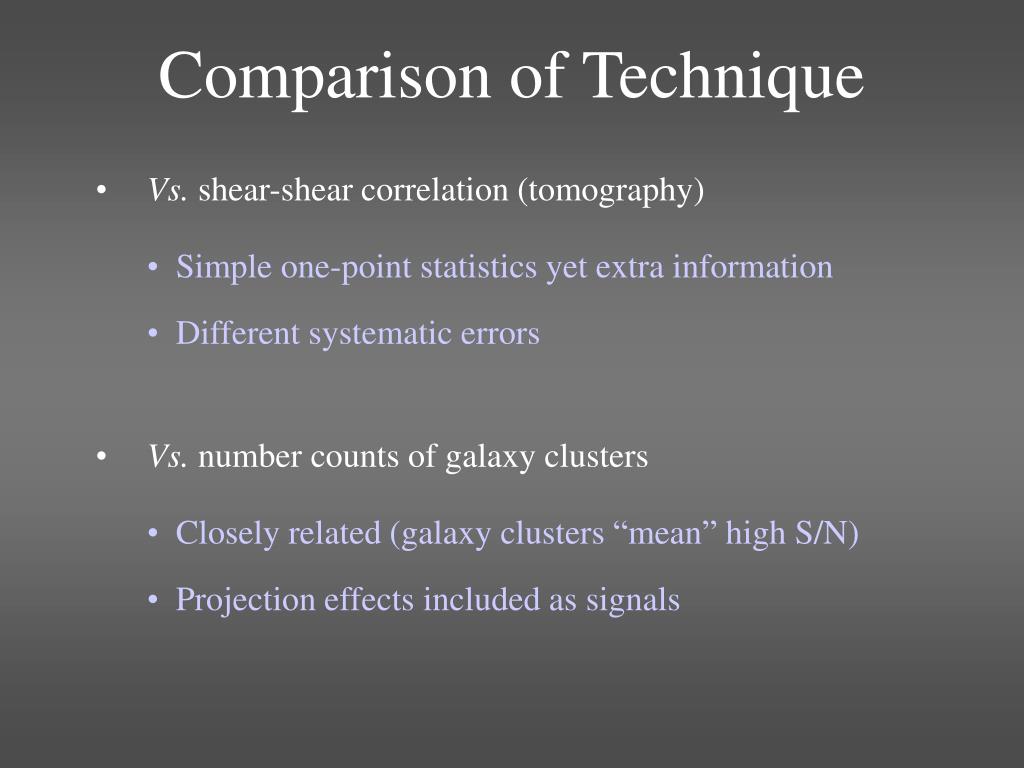 Comparison of Technique

• Vs. shear-shear correlation (tomography)

• Simple one-point statistics yet extra information

• Different systematic errors

• Vs. number counts of galaxy clusters

• Closely related (galaxy clusters “mean” high S/N)

• Projection effects included as signals